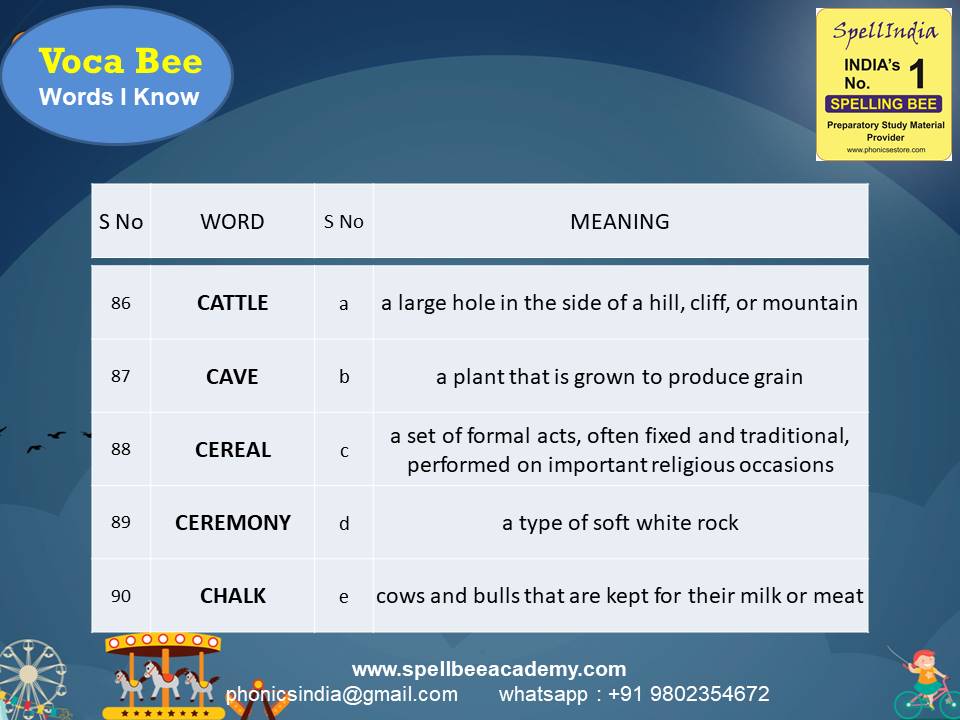 Voca Bee
Words I Know

SpellIndia
INDIA's No. 1
SPELLING BEE
Preparatory Study Material Provider
www.phonicsestore.com

| S No | WORD | S No | MEANING |
|---|---|---|---|
| 86 | CATTLE | a | a large hole in the side of a hill, cliff, or mountain |
| 87 | CAVE | b | a plant that is grown to produce grain |
| 88 | CEREAL | c | a set of formal acts, often fixed and traditional, performed on important religious occasions |
| 89 | CEREMONY | d | a type of soft white rock |
| 90 | CHALK | e | cows and bulls that are kept for their milk or meat |

www.spellbeeacademy.com
phonicsindia@gmail.com whatsapp : +91 9802354672